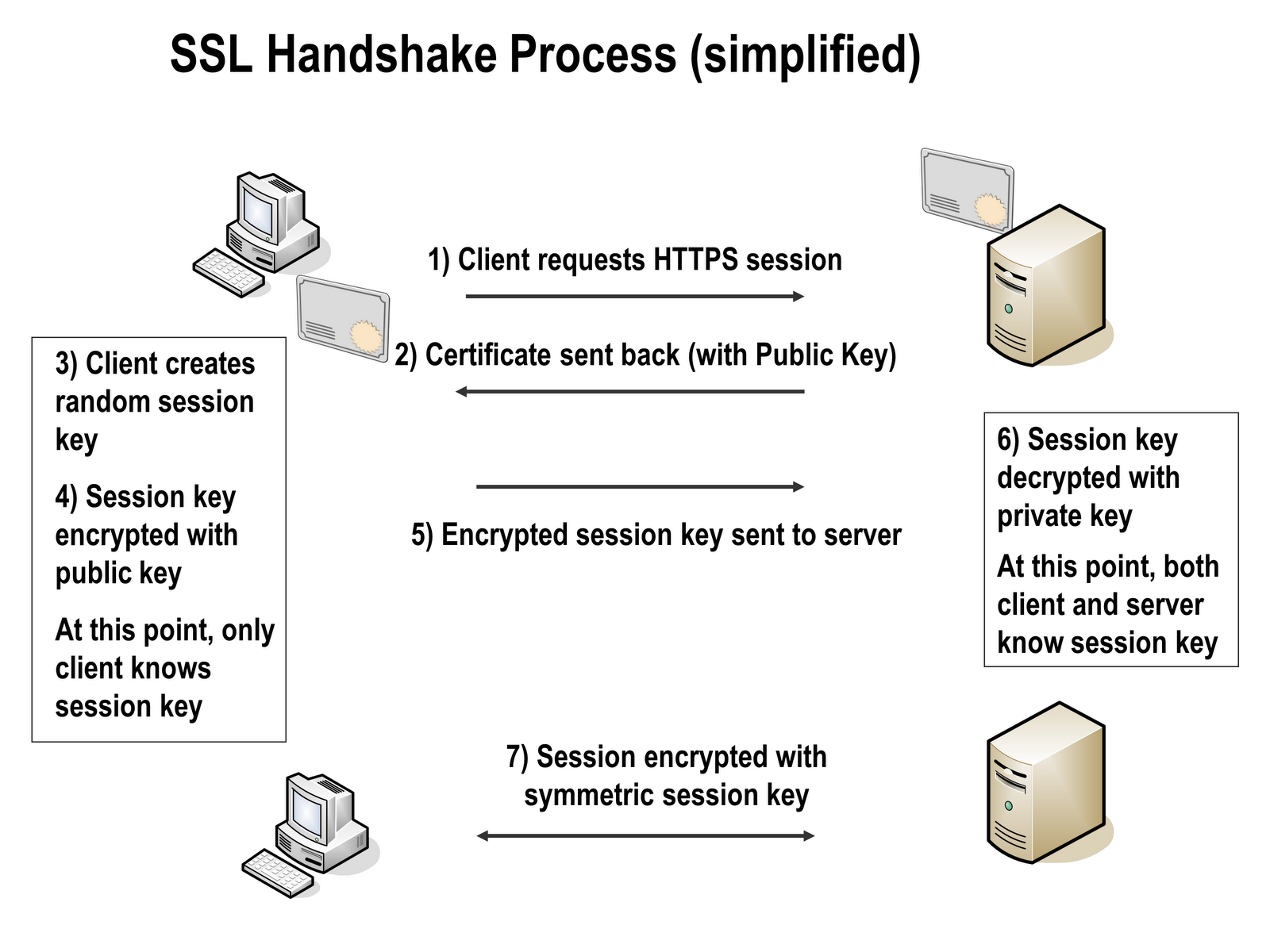 SSL Handshake Process (simplified)

1) Client requests HTTPS session

2) Certificate sent back (with Public Key)

3) Client creates random session key

4) Session key encrypted with public key

At this point, only client knows session key

5) Encrypted session key sent to server

6) Session key decrypted with private key

At this point, both client and server know session key

7) Session encrypted with symmetric session key